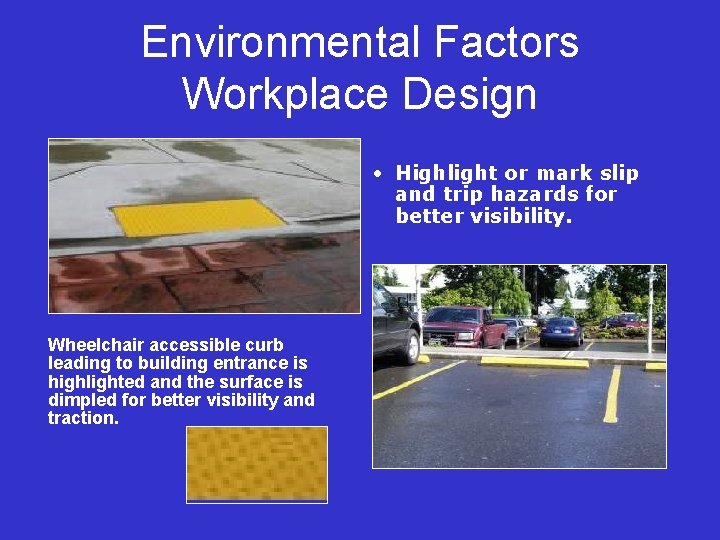 Environmental Factors
Workplace Design

• Highlight or mark slip and trip hazards for better visibility.

Wheelchair accessible curb leading to building entrance is highlighted and the surface is dimpled for better visibility and traction.